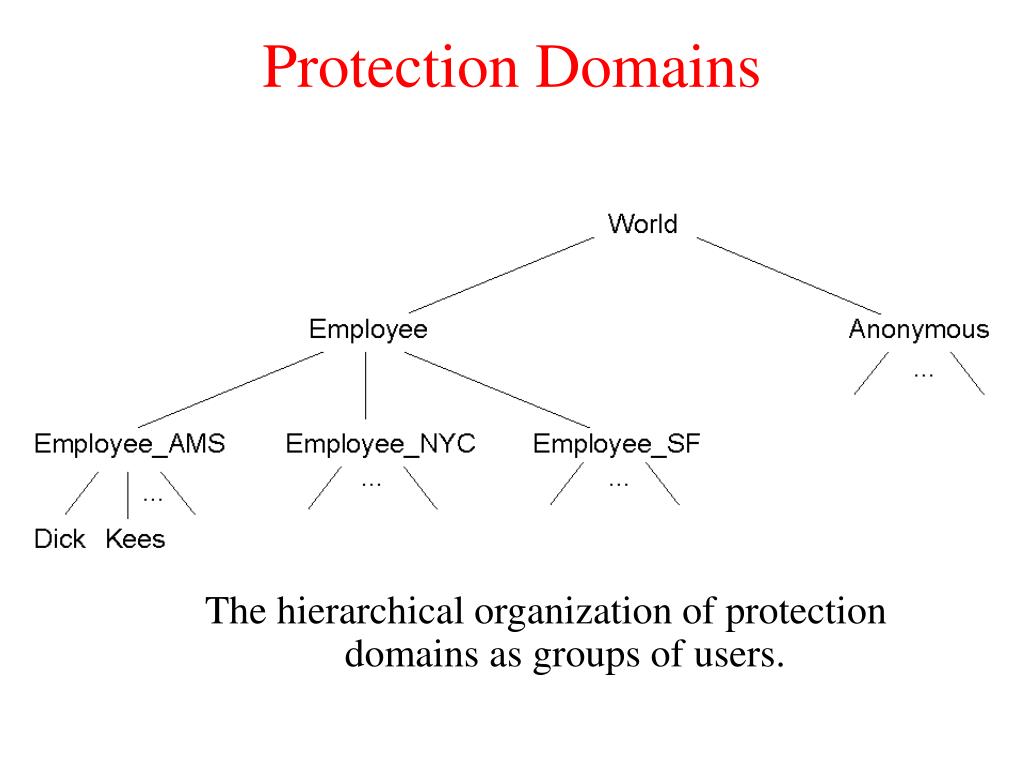 Protection Domains

World

Employee

Anonymous

...

Employee_AMS

Employee_NYC

Employee_SF

...

...

...

Dick

Kees

The hierarchical organization of protection domains as groups of users.